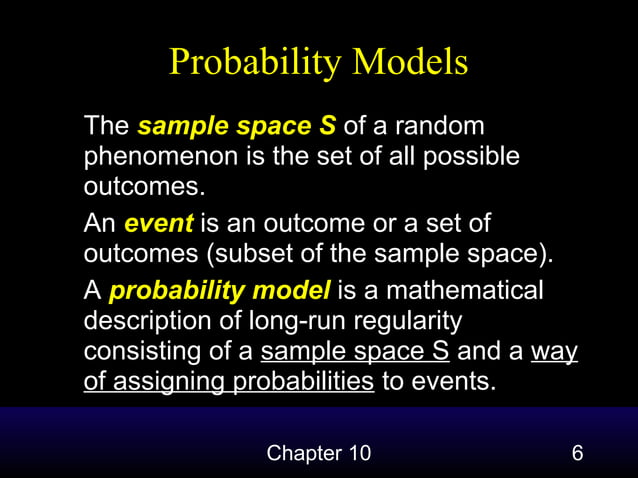 Probability Models

The sample space S of a random phenomenon is the set of all possible outcomes.

An event is an outcome or a set of outcomes (subset of the sample space).

A probability model is a mathematical description of long-run regularity consisting of a sample space S and a way of assigning probabilities to events.

Chapter 10

6